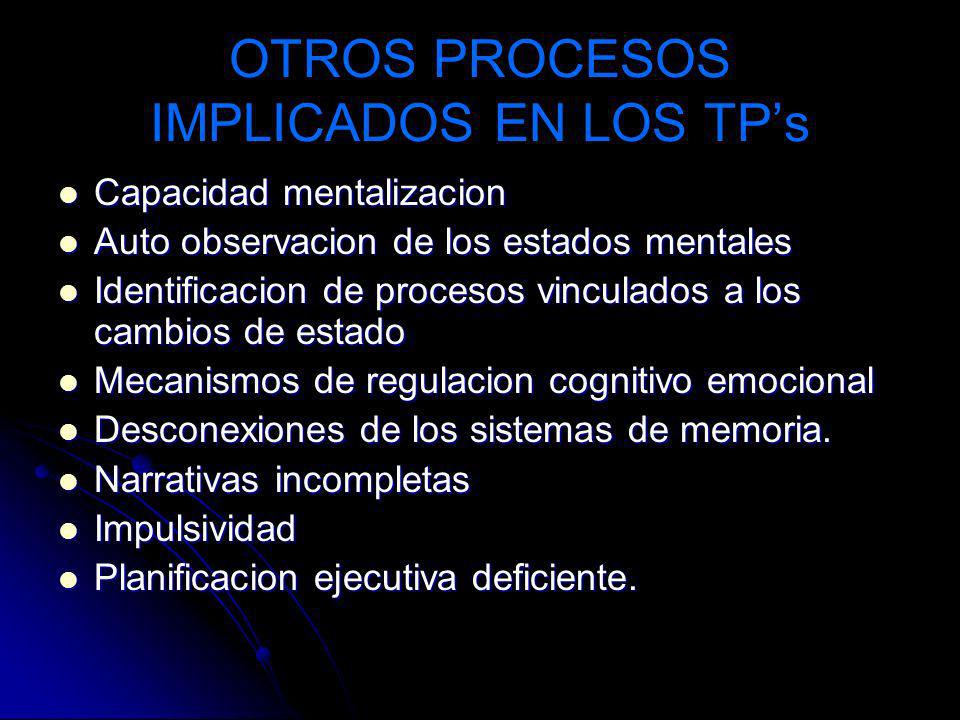 OTROS PROCESOS IMPLICADOS EN LOS TP’s

- Capacidad mentalizacion
- Auto observacion de los estados mentales
- Identificacion de procesos vinculados a los cambios de estado
- Mecanismos de regulacion cognitivo emocional
- Desconexiones de los sistemas de memoria.
- Narrativas incompletas
- Impulsividad
- Planificacion ejecutiva deficiente.